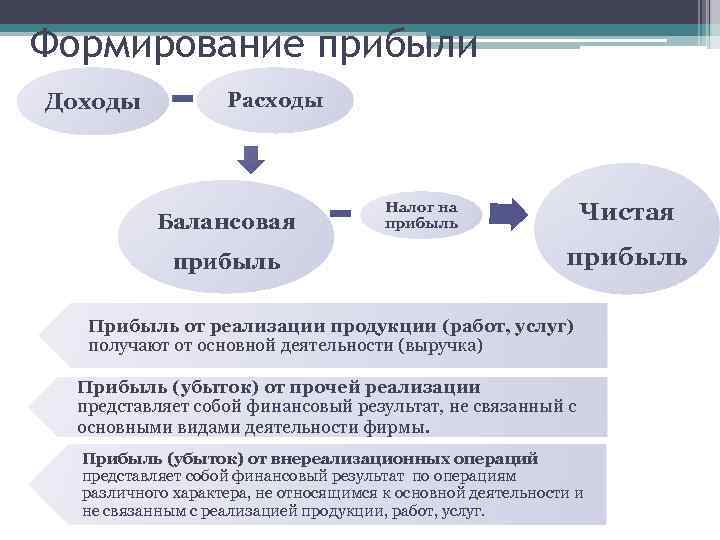 Формирование прибыли

Доходы

Расходы

Балансовая прибыль

Налог на прибыль

Чистая прибыль

Прибыль от реализации продукции (работ, услуг) получают от основной деятельности (выручка)

Прибыль (убыток) от прочей реализации представляет собой финансовый результат, не связанный с основными видами деятельности фирмы.

Прибыль (убыток) от внереализационных операций представляет собой финансовый результат по операциям различного характера, не относящимся к основной деятельности и не связанным с реализацией продукции, работ, услуг.